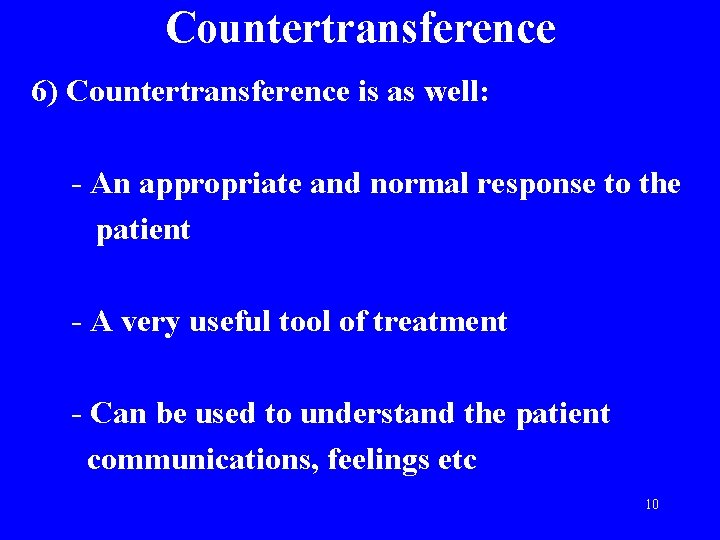 Countertransference

6) Countertransference is as well:

- An appropriate and normal response to the patient

- A very useful tool of treatment

- Can be used to understand the patient communications, feelings etc

10